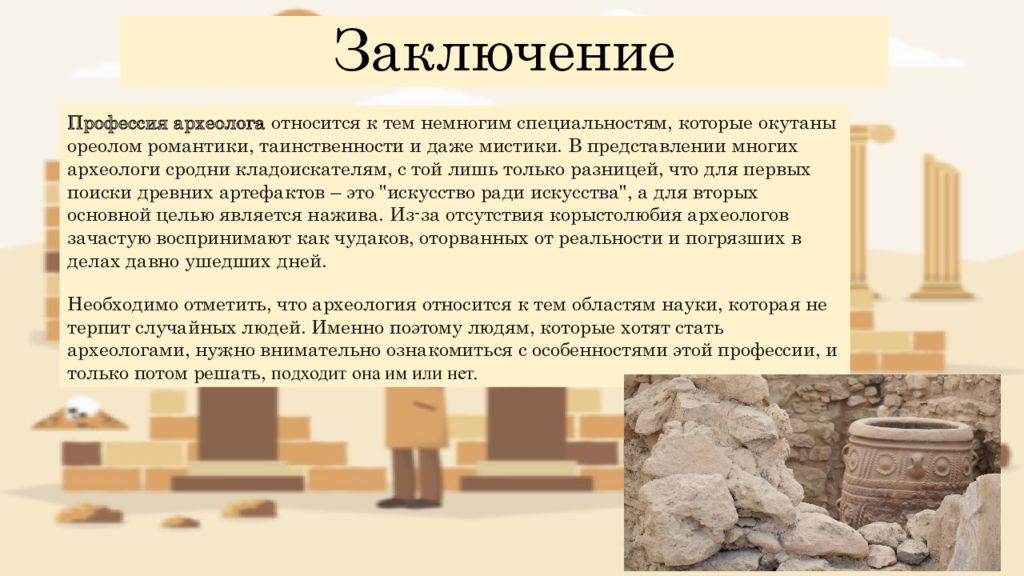 Заключение

Профессия археолога относится к тем немногим специальностям, которые окутаны ореолом романтики, таинственности и даже мистики. В представлении многих археологи сродни кладоискателям, с той лишь только разницей, что для первых поиски древних артефактов – это "искусство ради искусства", а для вторых основной целью является нажива. Из-за отсутствия корыстолюбия археологов зачастую воспринимают как чудаков, оторванных от реальности и погрязших в делах давно ушедших дней.

Необходимо отметить, что археология относится к тем областям науки, которая не терпит случайных людей. Именно поэтому людям, которые хотят стать археологами, нужно внимательно ознакомиться с особенностями этой профессии, и только потом решать, подходит она им или нет.